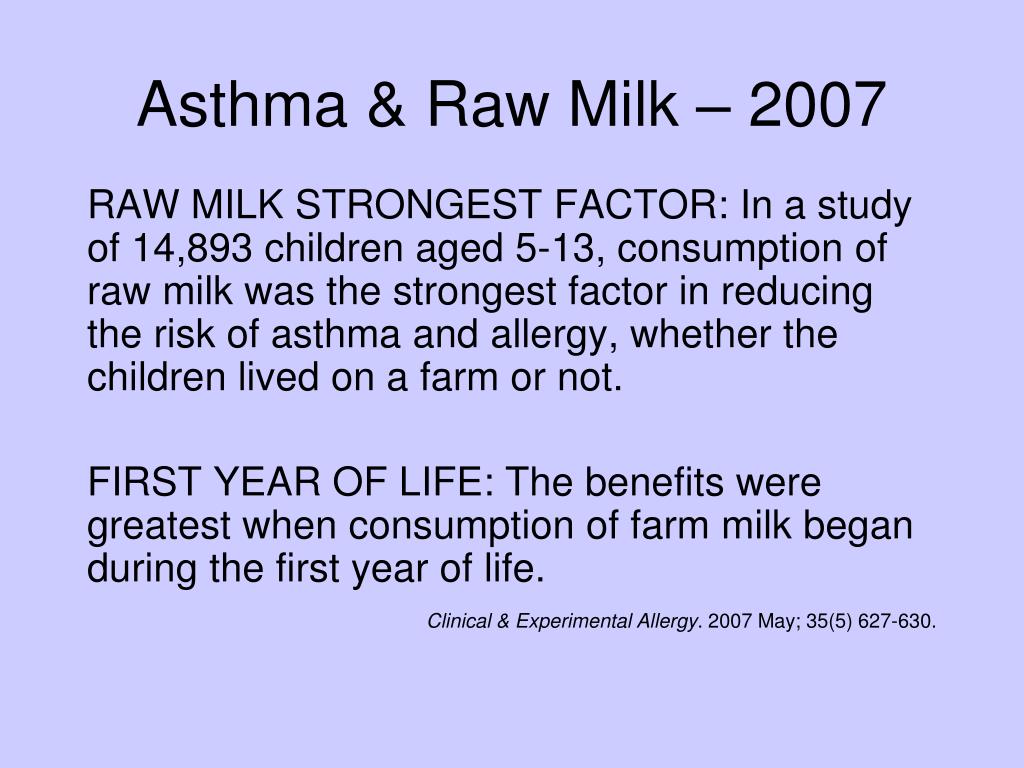 Asthma & Raw Milk – 2007

RAW MILK STRONGEST FACTOR: In a study of 14,893 children aged 5-13, consumption of raw milk was the strongest factor in reducing the risk of asthma and allergy, whether the children lived on a farm or not.

FIRST YEAR OF LIFE: The benefits were greatest when consumption of farm milk began during the first year of life.

Clinical & Experimental Allergy. 2007 May; 35(5) 627-630.